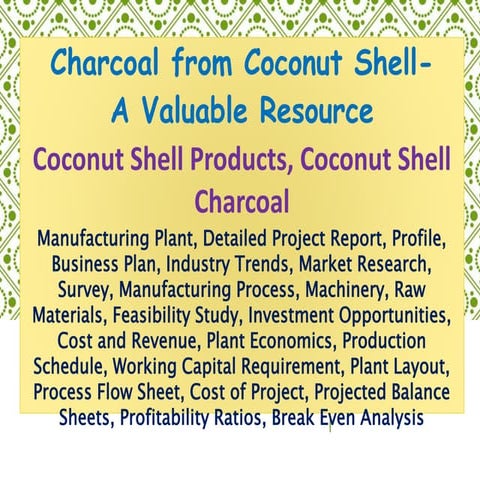 Charcoal from Coconut Shell- A Valuable Resource

Coconut Shell Products, Coconut Shell Charcoal

Manufacturing Plant, Detailed Project Report, Profile, Business Plan, Industry Trends, Market Research, Survey, Manufacturing Process, Machinery, Raw Materials, Feasibility Study, Investment Opportunities, Cost and Revenue, Plant Economics, Production Schedule, Working Capital Requirement, Plant Layout, Process Flow Sheet, Cost of Project, Projected Balance Sheets, Profitability Ratios, Break Even Analysis